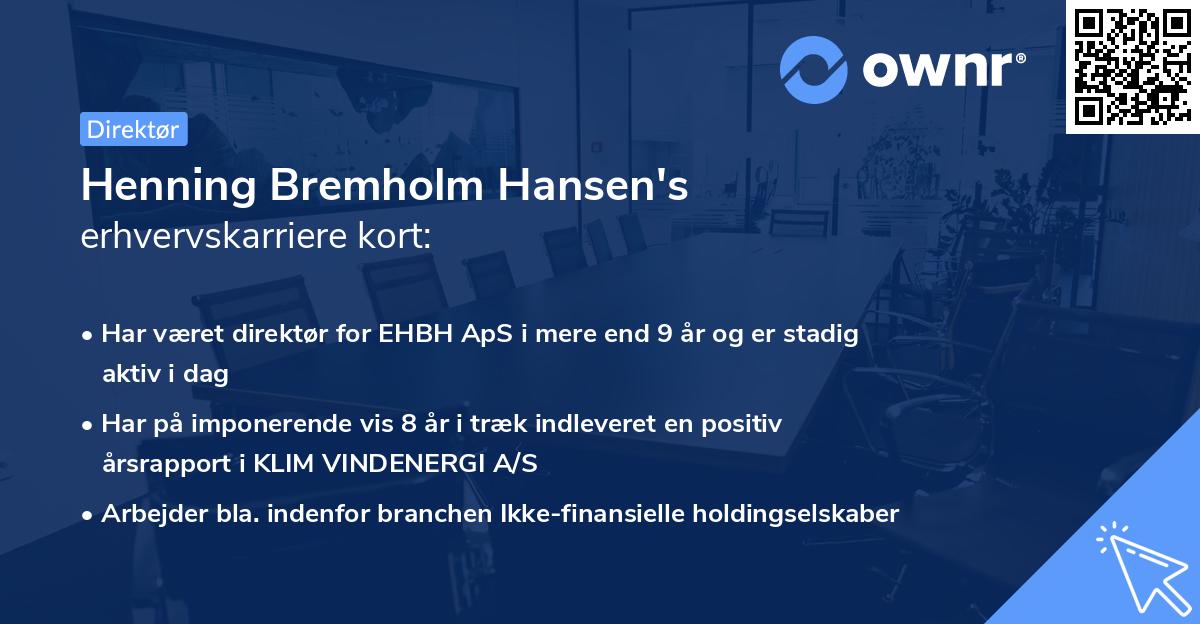 ownr®

Direktør

Henning Bremholm Hansen's
erhvervskarriere kort:

• Har været direktør for EHBH ApS i mere end 9 år og er stadig aktiv i dag
• Har på imponerende vis 8 år i træk indleveret en positiv årsrapport i KLIM VINDENERGI A/S
• Arbejder bla. indenfor branchen Ikke-finansielle holdingselskaber